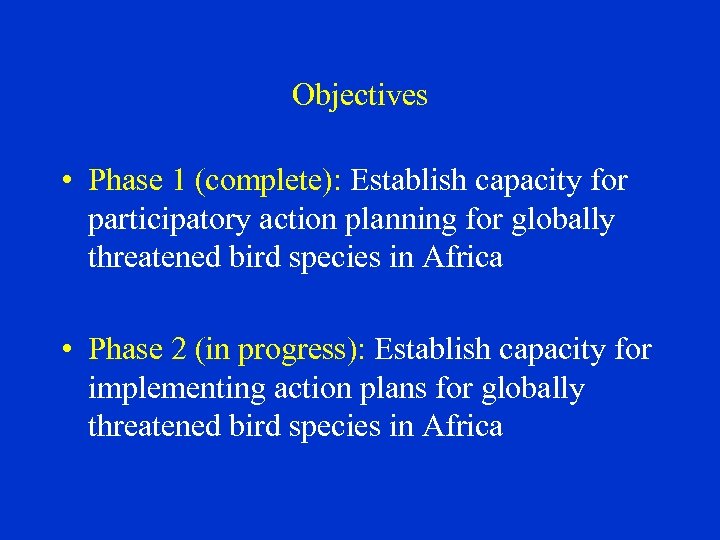 Objectives

• Phase 1 (complete): Establish capacity for participatory action planning for globally threatened bird species in Africa

• Phase 2 (in progress): Establish capacity for implementing action plans for globally threatened bird species in Africa